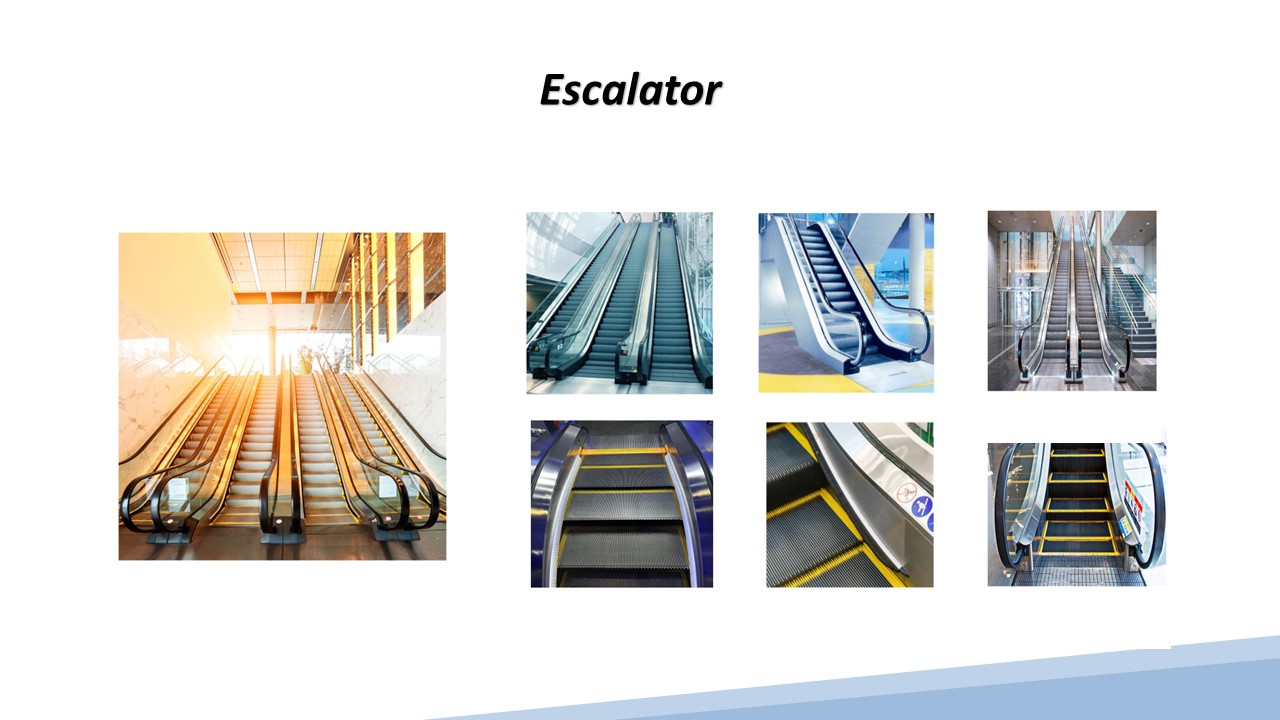 Escalator